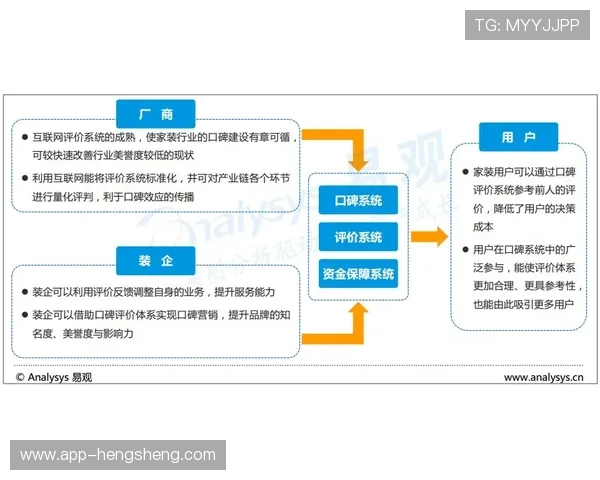 TG: MYYJJPP

厂 商

● 互联网评价系统的成熟，使家装行业的口碑建设有章可循，可较快速改善行业美誉度较低的现状

● 利用互联网能将评价系统标准化，并可对产业链各个环节进行量化评判，利于口碑效应的传播

装 企

● 装企可以利用评价反馈调整自身的业务，提升服务能力

● 装企可以借助口碑评价体系实现口碑营销，提升品牌的知名度、美誉度与影响力

口碑系统

评价系统

资金保障系统

用 户

● 家装用户可以通过口碑评价系统参考前人的评价，降低了用户的决策成本

● 用户在口碑系统中的广泛参与，能使评价体系更加合理、更具参考性，也能由此吸引更多用户

易观

Analysys

© Analysys 易观

www.analysys.cn

www.app-hengsheng.com